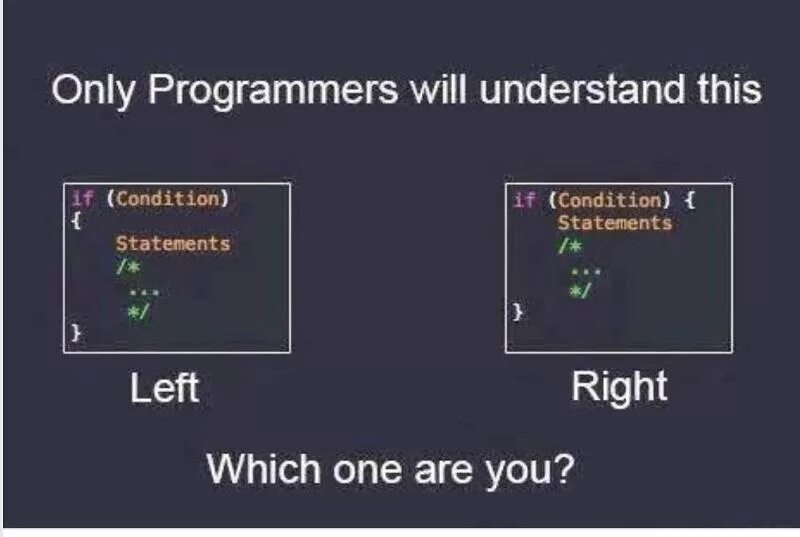 Only Programmers will understand this

if (Condition)
{
Statements
/*
...
*/
}

Left

if (Condition) {
Statements
/*
...
*/
}

Right

Which one are you?